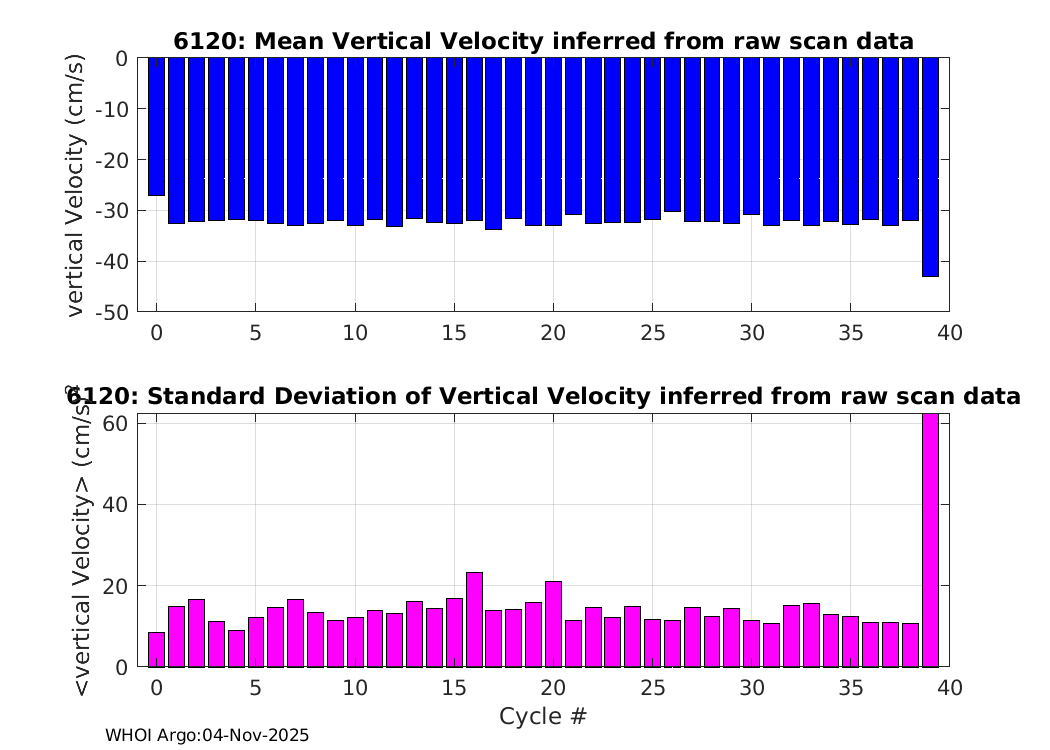 6120: Mean Vertical Velocity inferred from raw scan data

vertical Velocity (cm/s)

0
-10
-20
-30
-40
-50

0 5 10 15 20 25 30 35 40

6120: Standard Deviation of Vertical Velocity inferred from raw scan data

<vertical Velocity> (cm/s)

60
40
20
0

0 5 10 15 20 25 30 35 40

Cycle #

WHOI Argo:04-Nov-2025